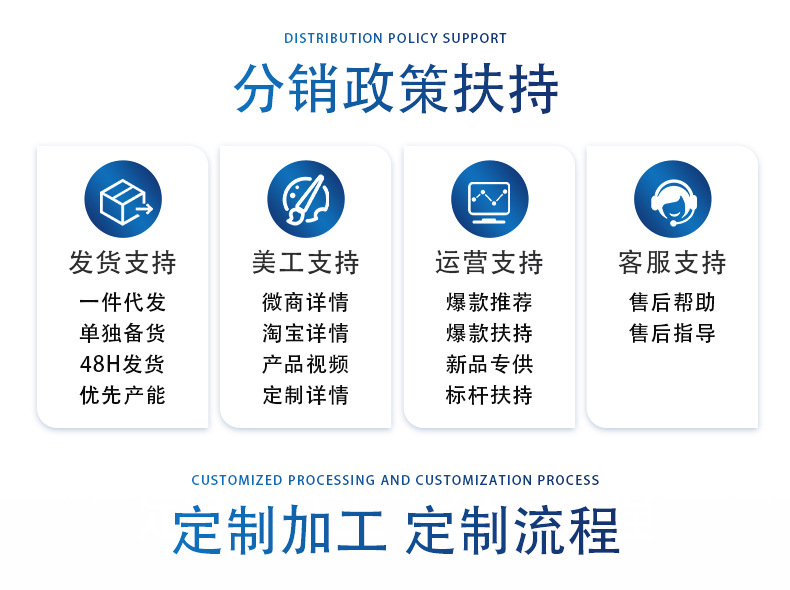 DISTRIBUTION POLICY SUPPORT

分销政策扶持

发货支持
一件代发
单独备货
48H发货
优先产能

美工支持
微商详情
淘宝详情
产品视频
定制详情

运营支持
爆款推荐
爆款扶持
新品专供
标杆扶持

客服支持
售后帮助
售后指导

CUSTOMIZED PROCESSING AND CUSTOMIZATION PROCESS

定制加工 定制流程